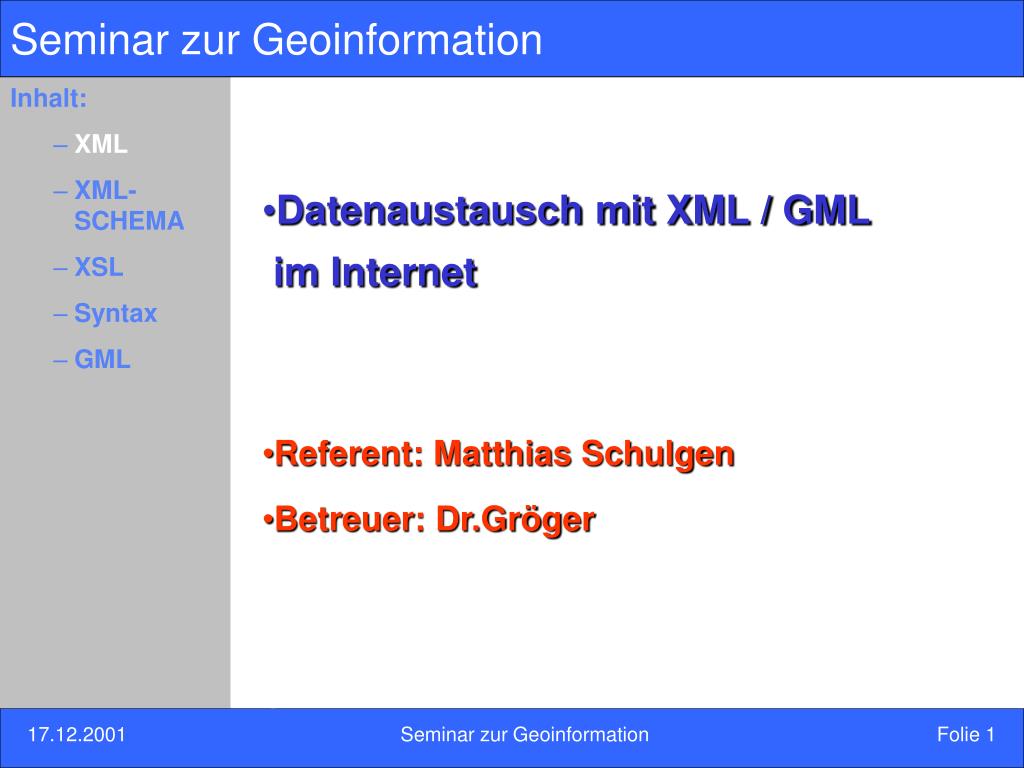 Seminar zur Geoinformation

Inhalt:

– XML
– XML-SCHEMA
– XSL
– Syntax
– GML

•Datenaustausch mit XML / GML im Internet

•Referent: Matthias Schulgen

•Betreuer: Dr.Gröger

17.12.2001

Seminar zur Geoinformation

Folie 1